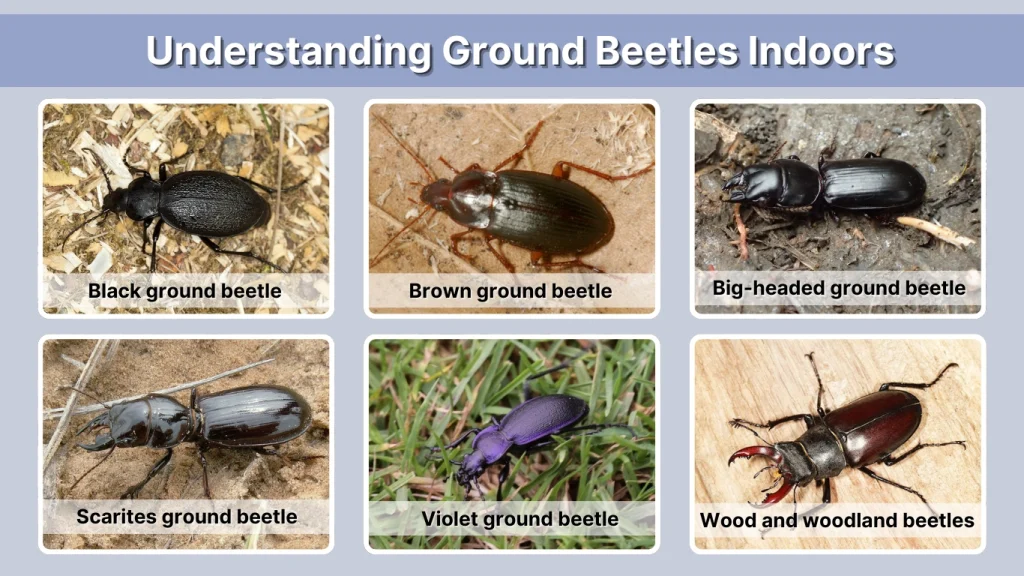 Understanding Ground Beetles Indoors

Black ground beetle

Brown ground beetle

Big-headed ground beetle

Scarites ground beetle

Violet ground beetle

Wood and woodland beetles